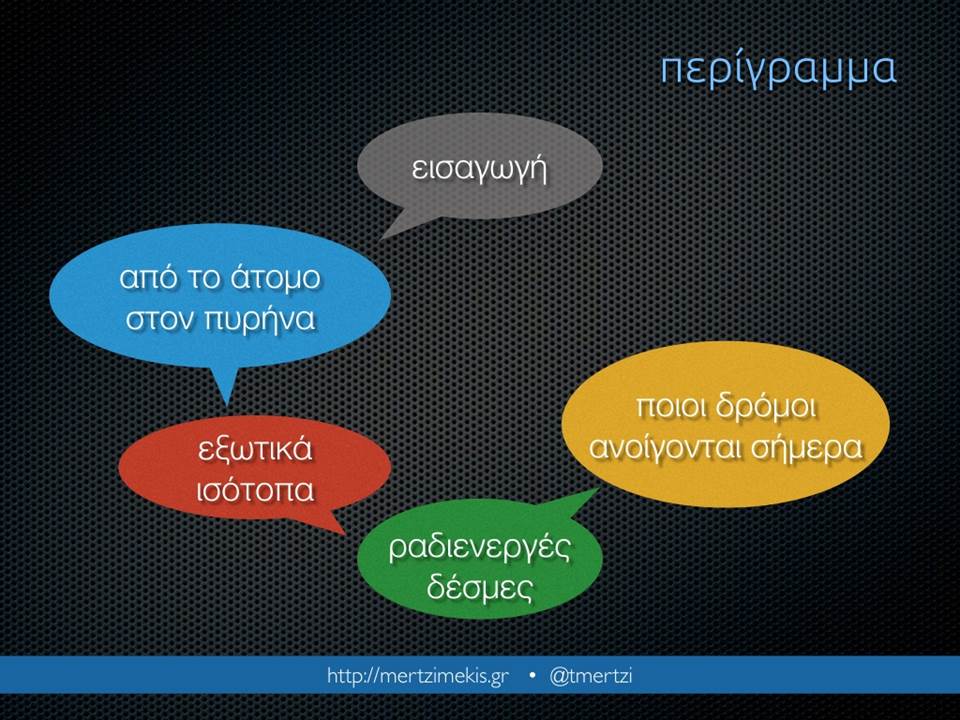 περίγραμμα

εισαγωγή

από το άτομο στον πυρήνα

εξωτικά ισότοπα

ραδιενεργές δέσμες

ποιοι δρόμοι ανοίγονται σήμερα

http://mertzimekis.gr • @tmertzi